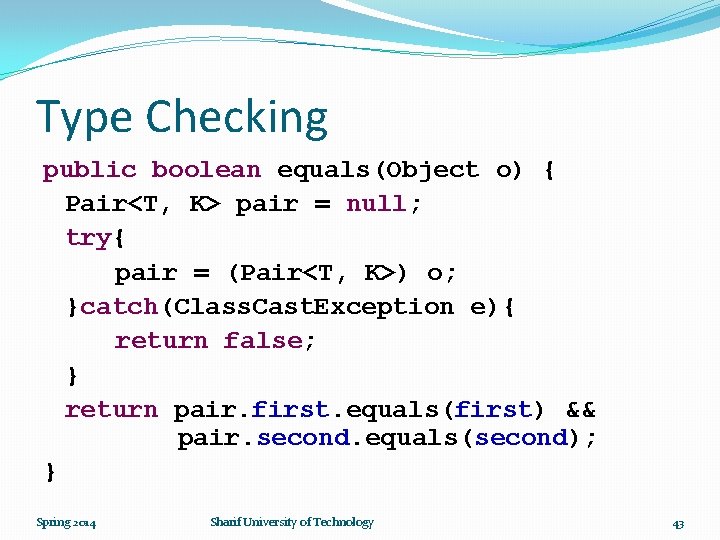 Type Checking

public boolean equals(Object o) {
 Pair<T, K> pair = null;
 try{
 pair = (Pair<T, K>) o;
 }catch(ClassCastException e){
 return false;
 }
 return pair.first.equals(first) &&
 pair.second.equals(second);
}

Spring 2014

Sharif University of Technology

43